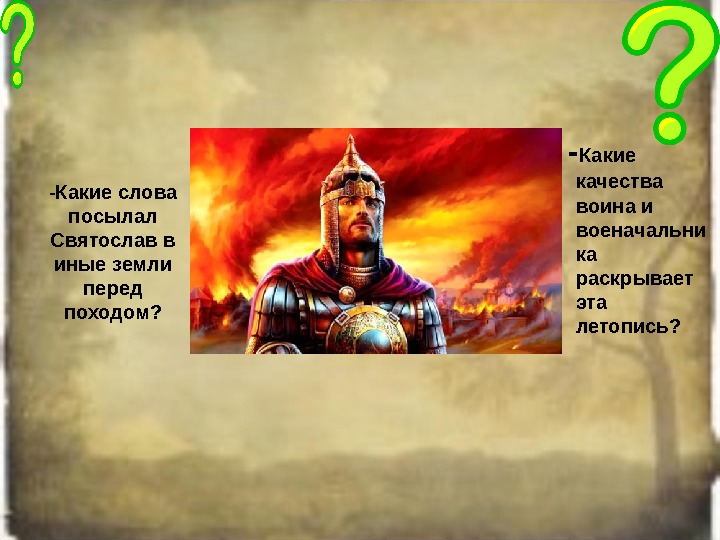 ?

?

-Какие слова посылал Святослав в иные земли перед походом?

-Какие качества воина и военачальника раскрывает эта летопись?